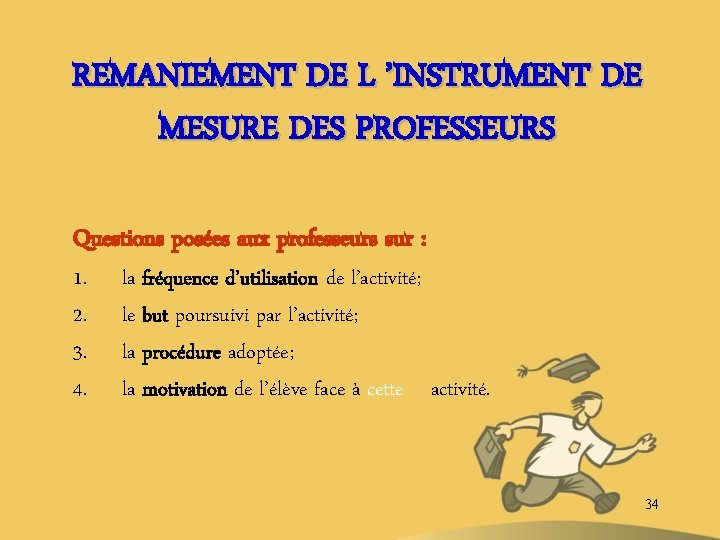 REMANIEMENT DE L 'INSTRUMENT DE MESURE DES PROFESSEURS

Questions posées aux professeurs sur :

1. la fréquence d'utilisation de l'activité;
2. le but poursuivi par l'activité;
3. la procédure adoptée;
4. la motivation de l'élève face à cette activité.

34